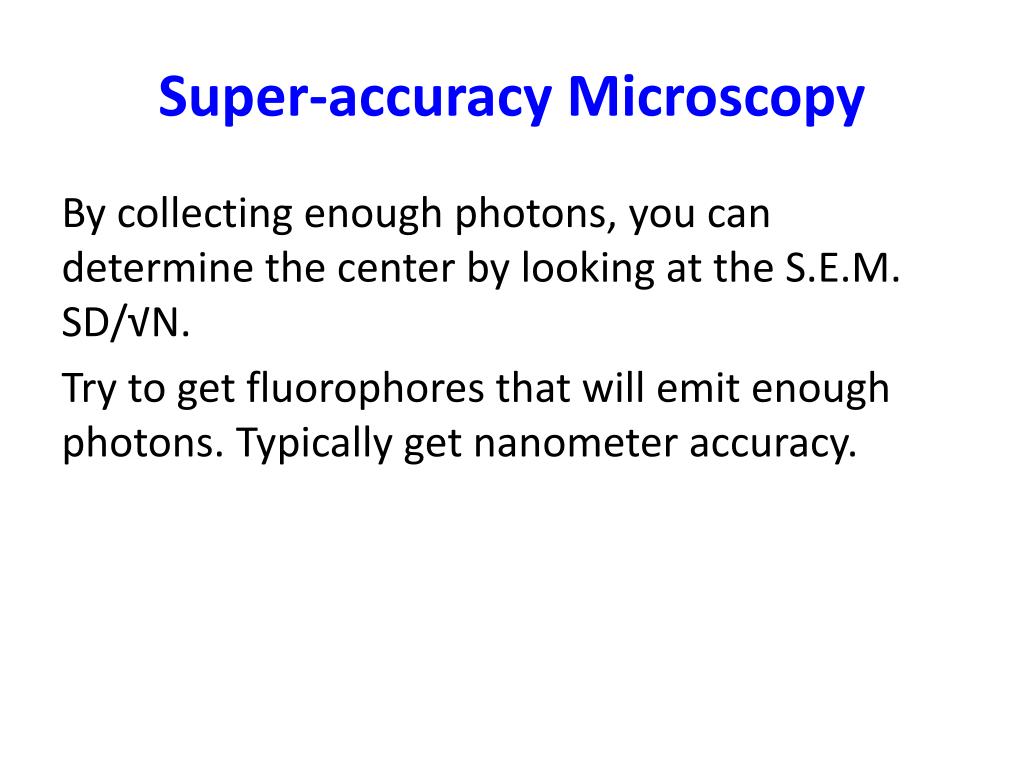 Super-accuracy Microscopy

By collecting enough photons, you can determine the center by looking at the S.E.M. SD/√N.

Try to get fluorophores that will emit enough photons. Typically get nanometer accuracy.